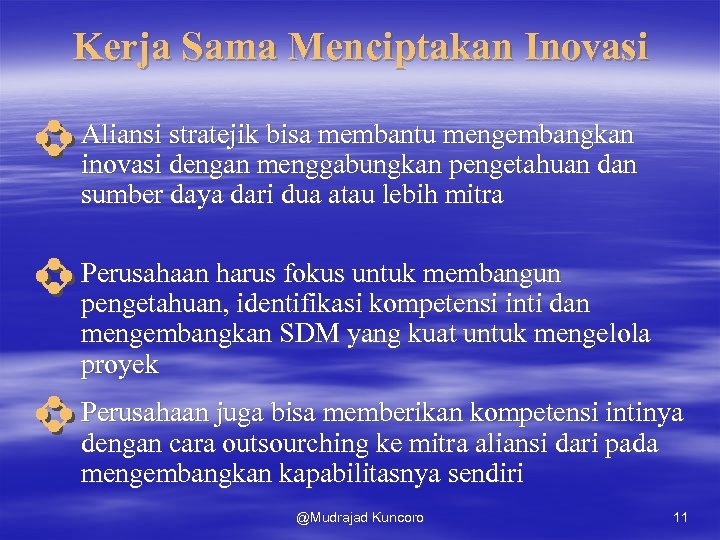 Kerja Sama Menciptakan Inovasi

Aliansi stratejik bisa membantu mengembangkan inovasi dengan menggabungkan pengetahuan dan sumber daya dari dua atau lebih mitra

Perusahaan harus fokus untuk membangun pengetahuan, identifikasi kompetensi inti dan mengembangkan SDM yang kuat untuk mengelola proyek

Perusahaan juga bisa memberikan kompetensi intinya dengan cara outsourching ke mitra aliansi dari pada mengembangkan kapabilitasnya sendiri

@Mudrajad Kuncoro

11